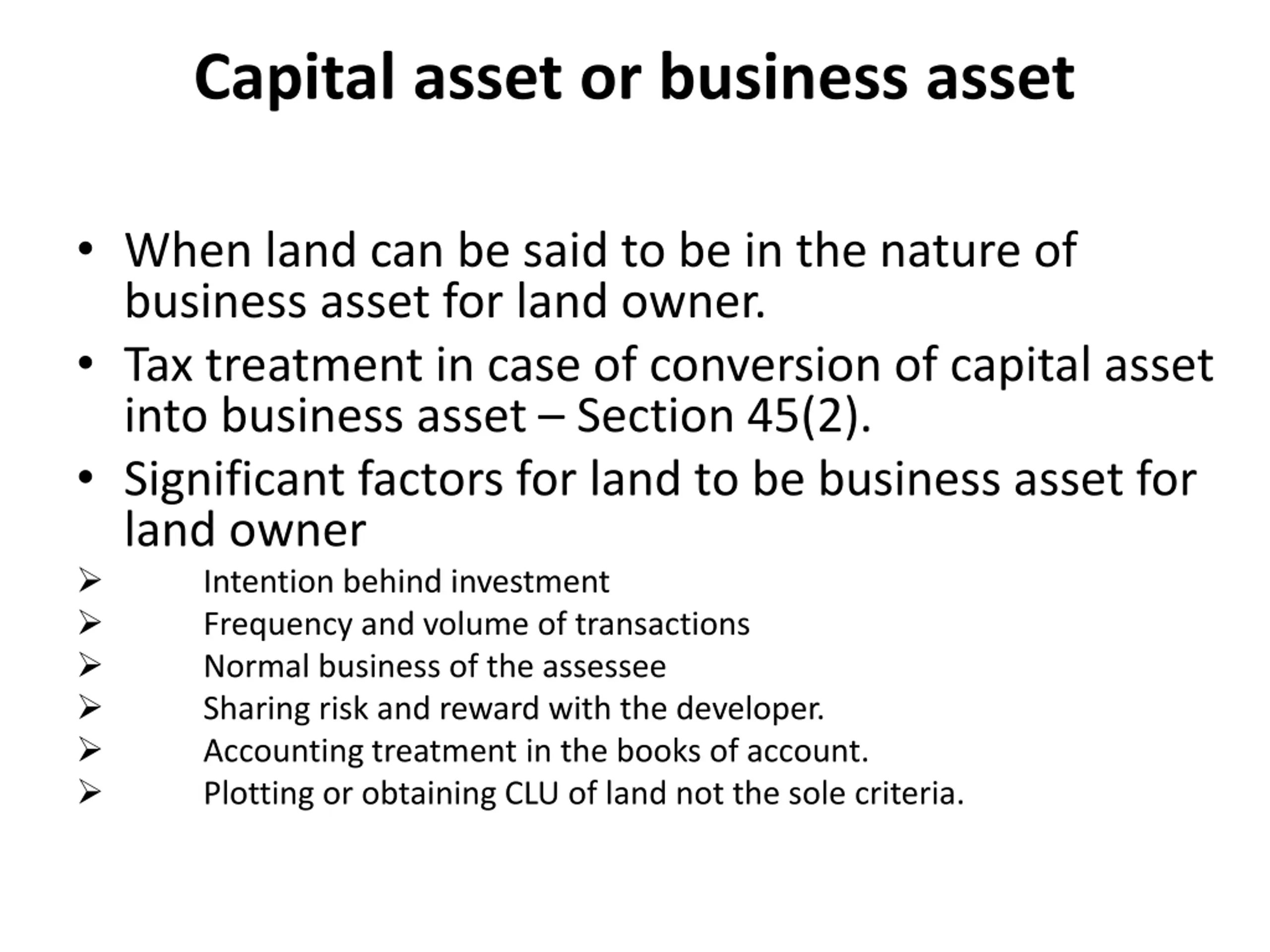 Capital asset or business asset

• When land can be said to be in the nature of business asset for land owner.
• Tax treatment in case of conversion of capital asset into business asset – Section 45(2).
• Significant factors for land to be business asset for land owner
➢ Intention behind investment
➢ Frequency and volume of transactions
➢ Normal business of the assessee
➢ Sharing risk and reward with the developer.
➢ Accounting treatment in the books of account.
➢ Plotting or obtaining CLU of land not the sole criteria.